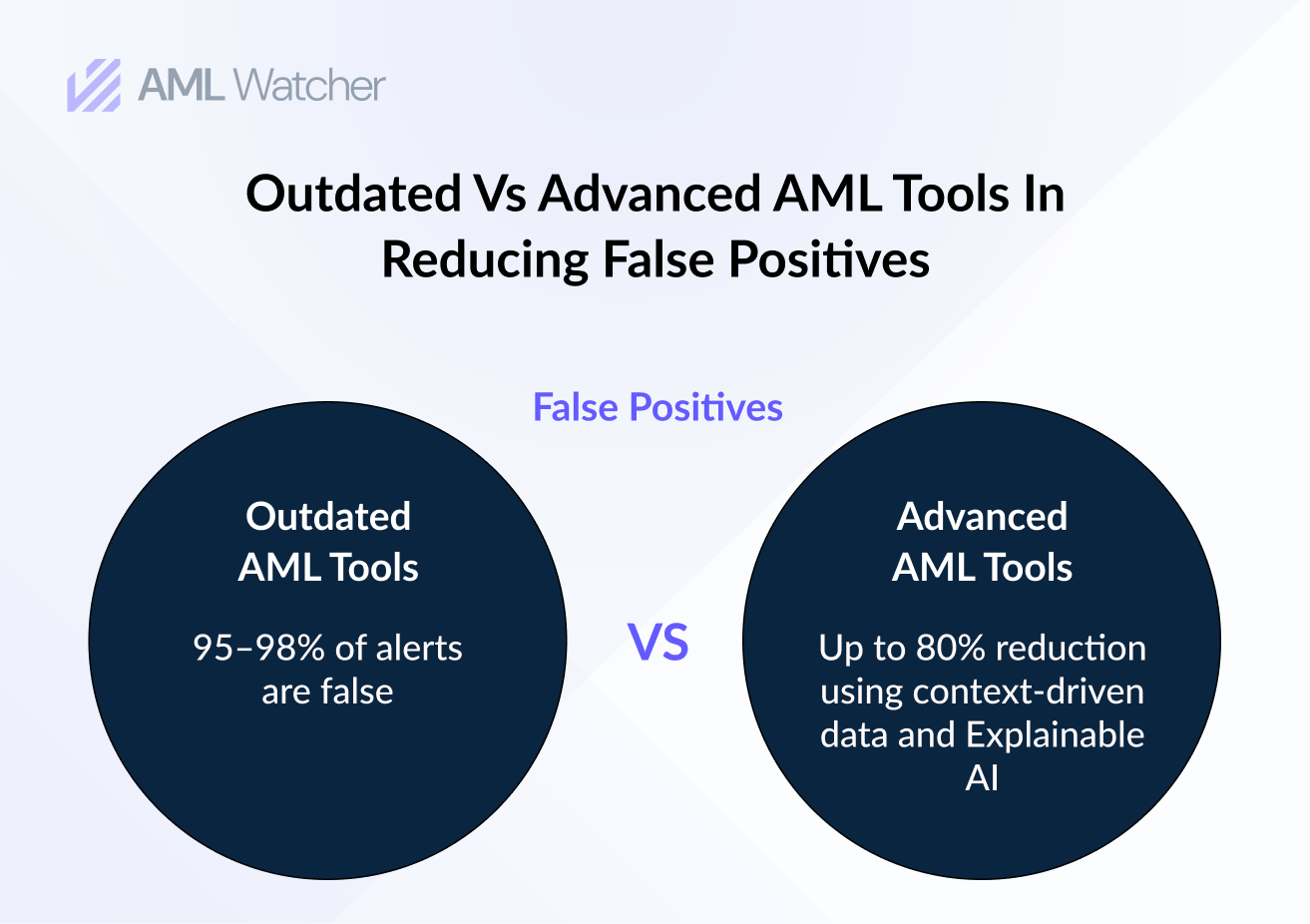 AML Watcher

Outdated Vs Advanced AML Tools In Reducing False Positives

False Positives

Outdated AML Tools

95–98% of alerts are false

VS

Advanced AML Tools

Up to 80% reduction using context-driven data and Explainable AI